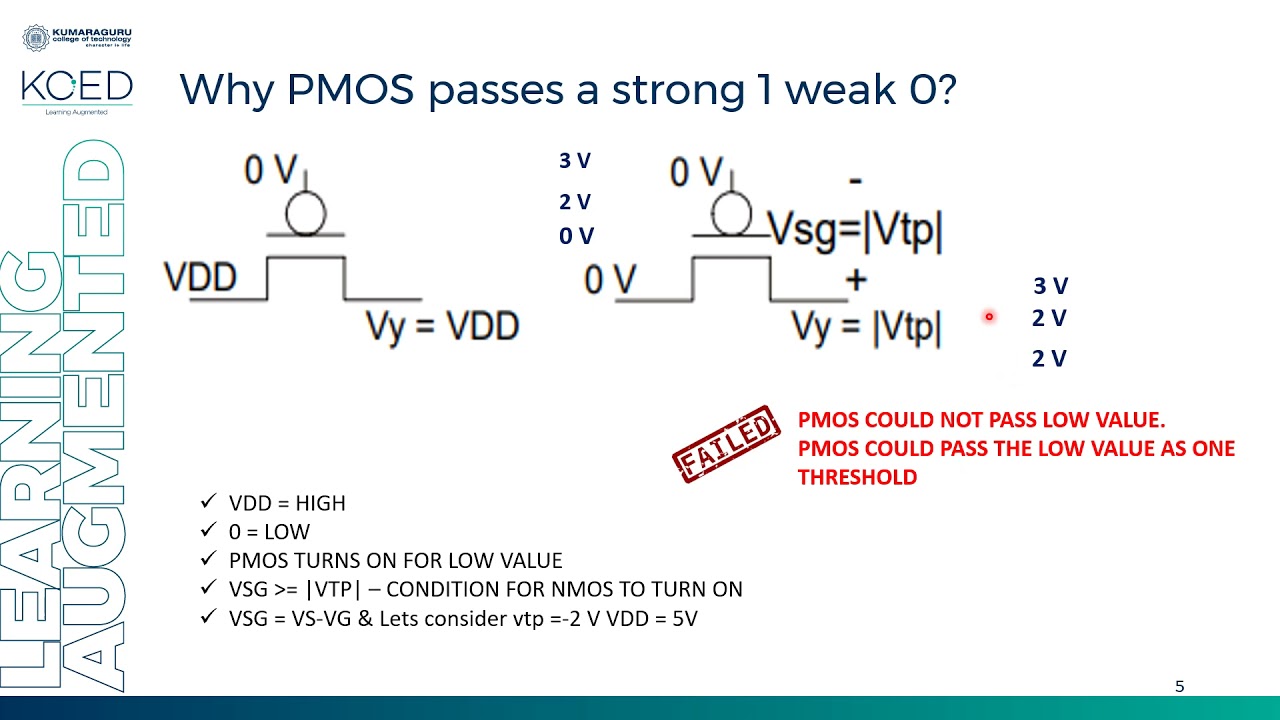 KUMARAGURU
college of technology
character is life

KCED
Learning Augmented

LEARNING
AUGMENTED

Why PMOS passes a strong 1 weak 0?

0 V

VDD

Vy = VDD

3 V
2 V
0 V

0 V

-
Vsg=|Vtp|

0 V

+

Vy = |Vtp|

3 V
2 V
2 V

FAILED

PMOS COULD NOT PASS LOW VALUE.
PMOS COULD PASS THE LOW VALUE AS ONE THRESHOLD

✓ VDD = HIGH
✓ 0 = LOW
✓ PMOS TURNS ON FOR LOW VALUE
✓ VSG >= |VTP| – CONDITION FOR NMOS TO TURN ON
✓ VSG = VS-VG & Lets consider vtp =-2 V VDD = 5V

5